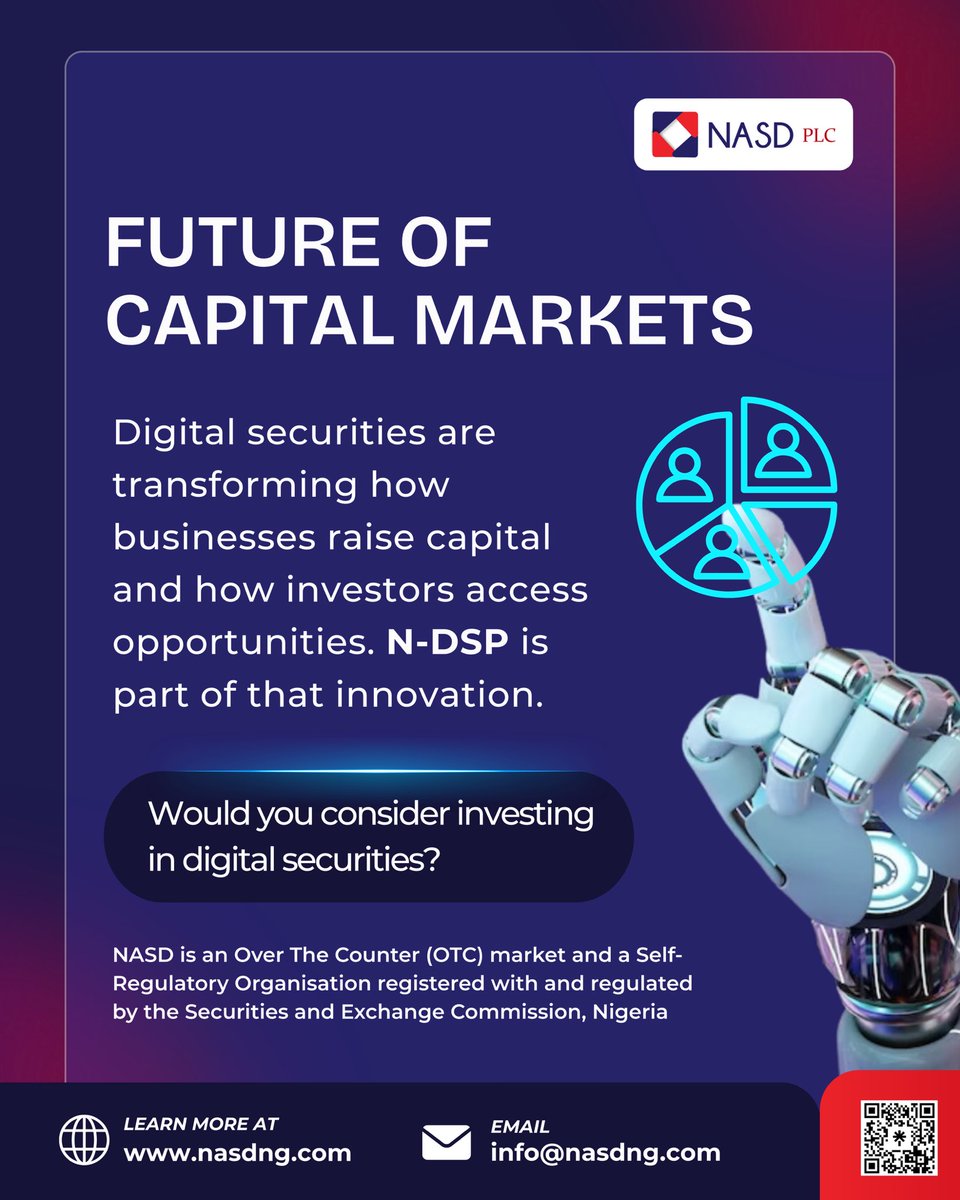 NASD PLC

FUTURE OF CAPITAL MARKETS

Digital securities are transforming how businesses raise capital and how investors access opportunities. N-DSP is part of that innovation.

Would you consider investing in digital securities?

NASD is an Over The Counter (OTC) market and a Self-Regulatory Organisation registered with and regulated by the Securities and Exchange Commission, Nigeria

LEARN MORE AT
www.nasdng.com

EMAIL
info@nasdng.com